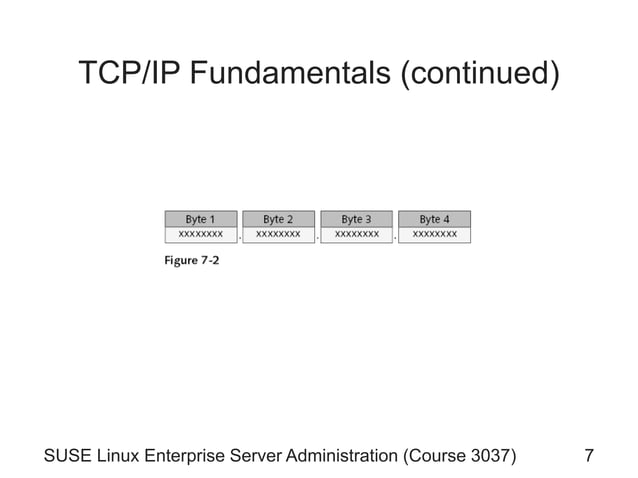 TCP/IP Fundamentals (continued)

| Byte 1 | Byte 2 | Byte 3 | Byte 4 |
|---|---|---|---|
| xxxxxxxx . | xxxxxxxx . | xxxxxxxx . | xxxxxxxx |

Figure 7-2

SUSE Linux Enterprise Server Administration (Course 3037) 7